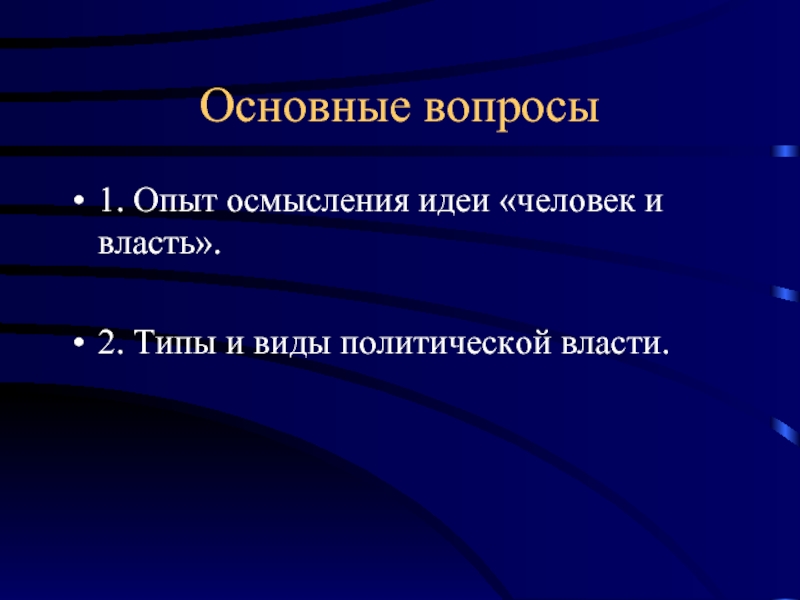 Основные вопросы

• 1. Опыт осмысления идеи «человек и власть».

• 2. Типы и виды политической власти.